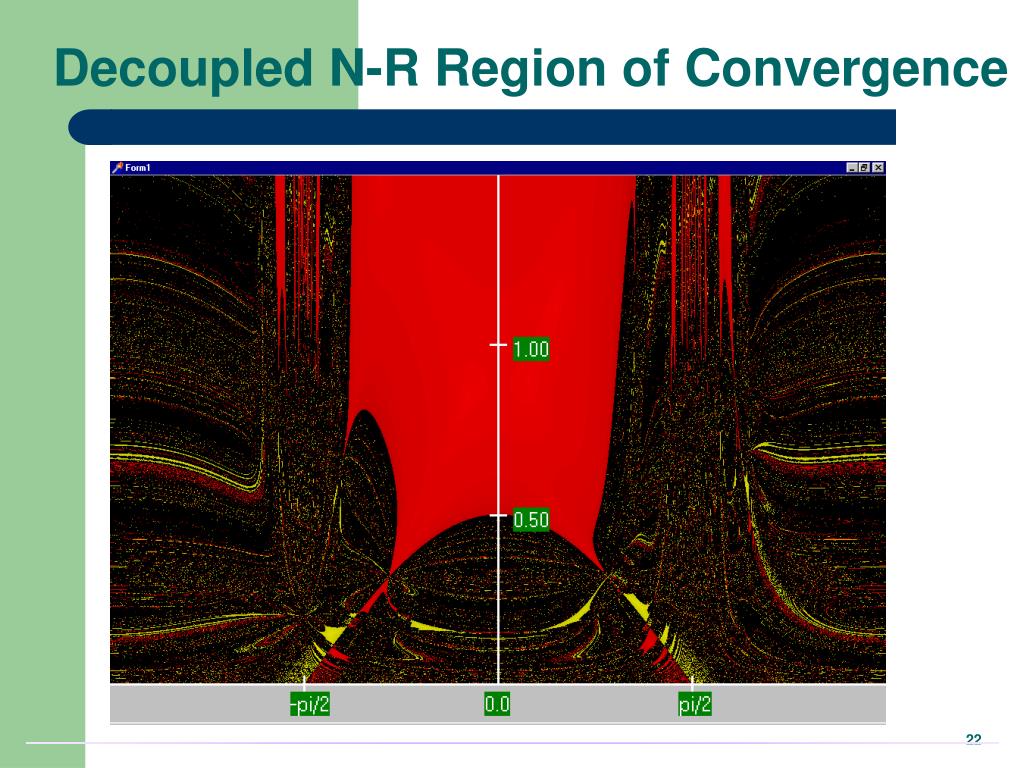 Decoupled N-R Region of Convergence

Form1

1.00

0.50

-pi/2

0.0

pi/2

22